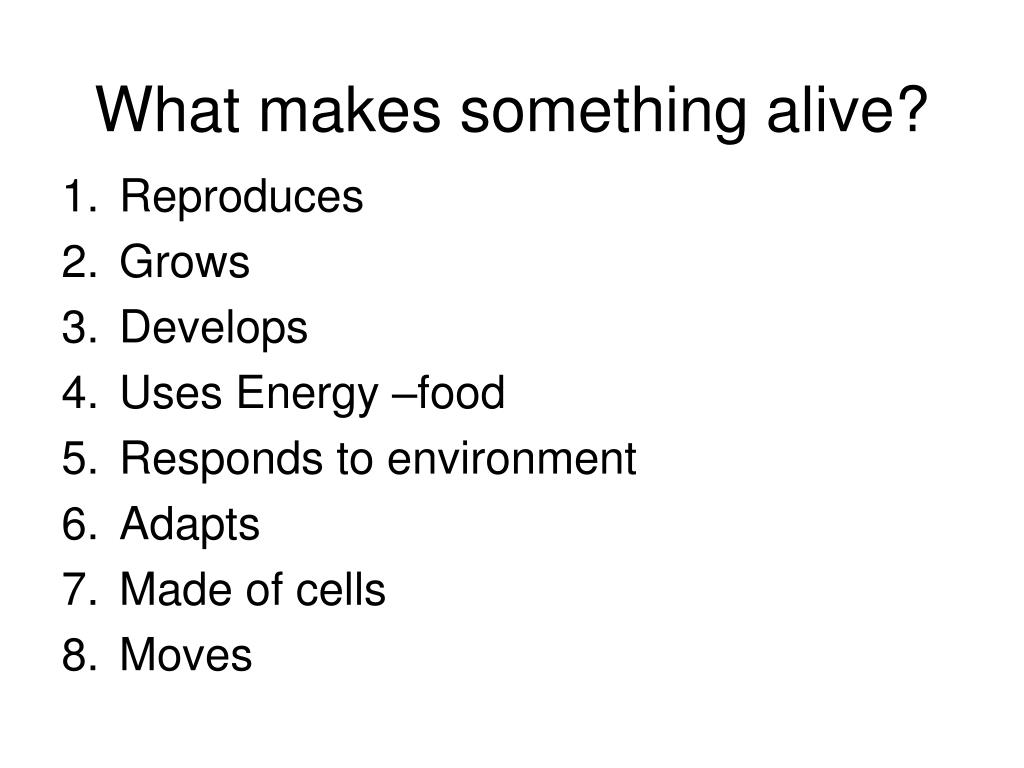 What makes something alive?

1. Reproduces
2. Grows
3. Develops
4. Uses Energy –food
5. Responds to environment
6. Adapts
7. Made of cells
8. Moves